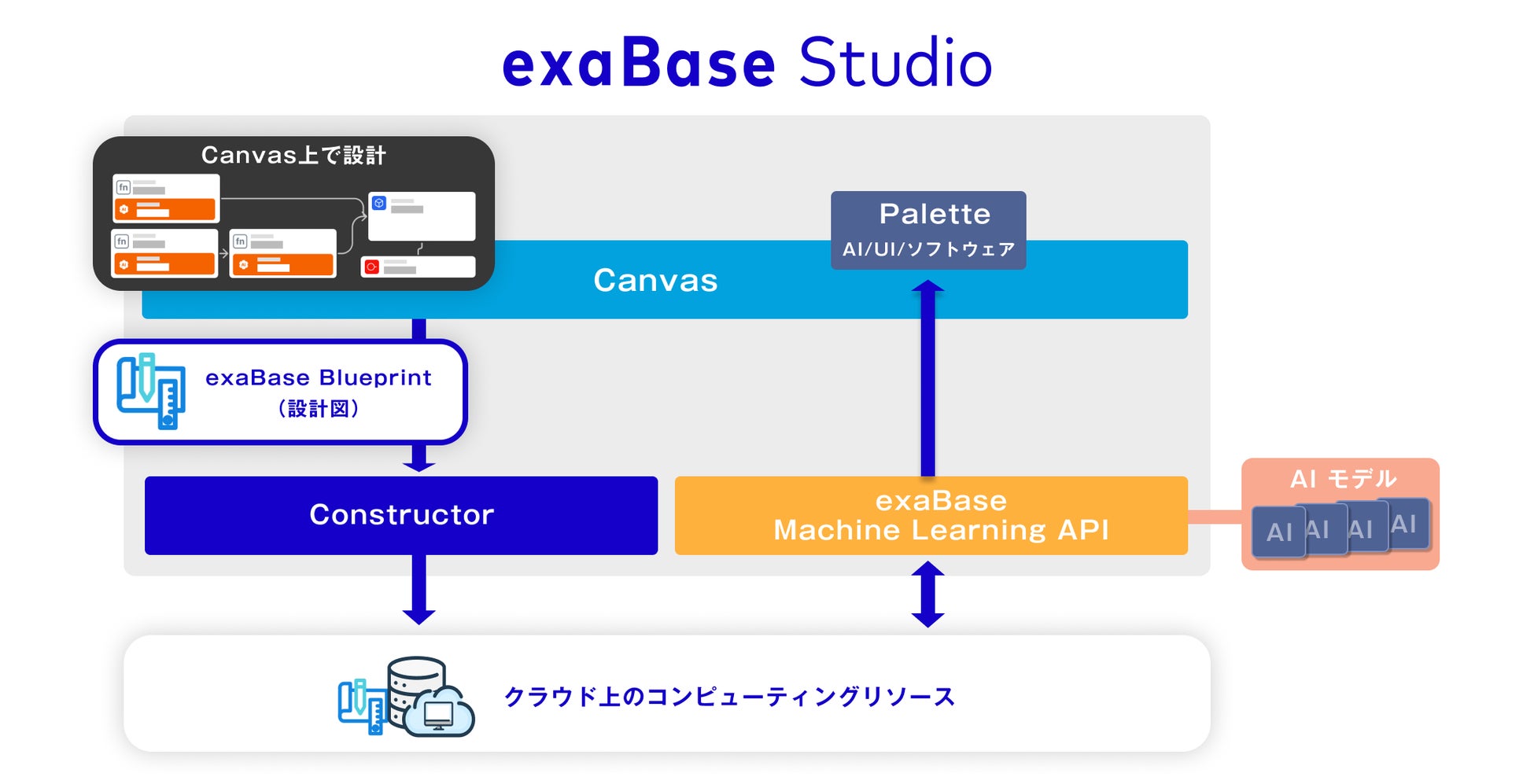 exaBase Studio

Canvas上で設計

fn

fn

fn

Palette
AI/UI/ソフトウェア

Canvas

exaBase Blueprint
（設計図）

Constructor

exaBase
Machine Learning API

AI モデル

AI AI AI AI

クラウド上のコンピューティングリソース